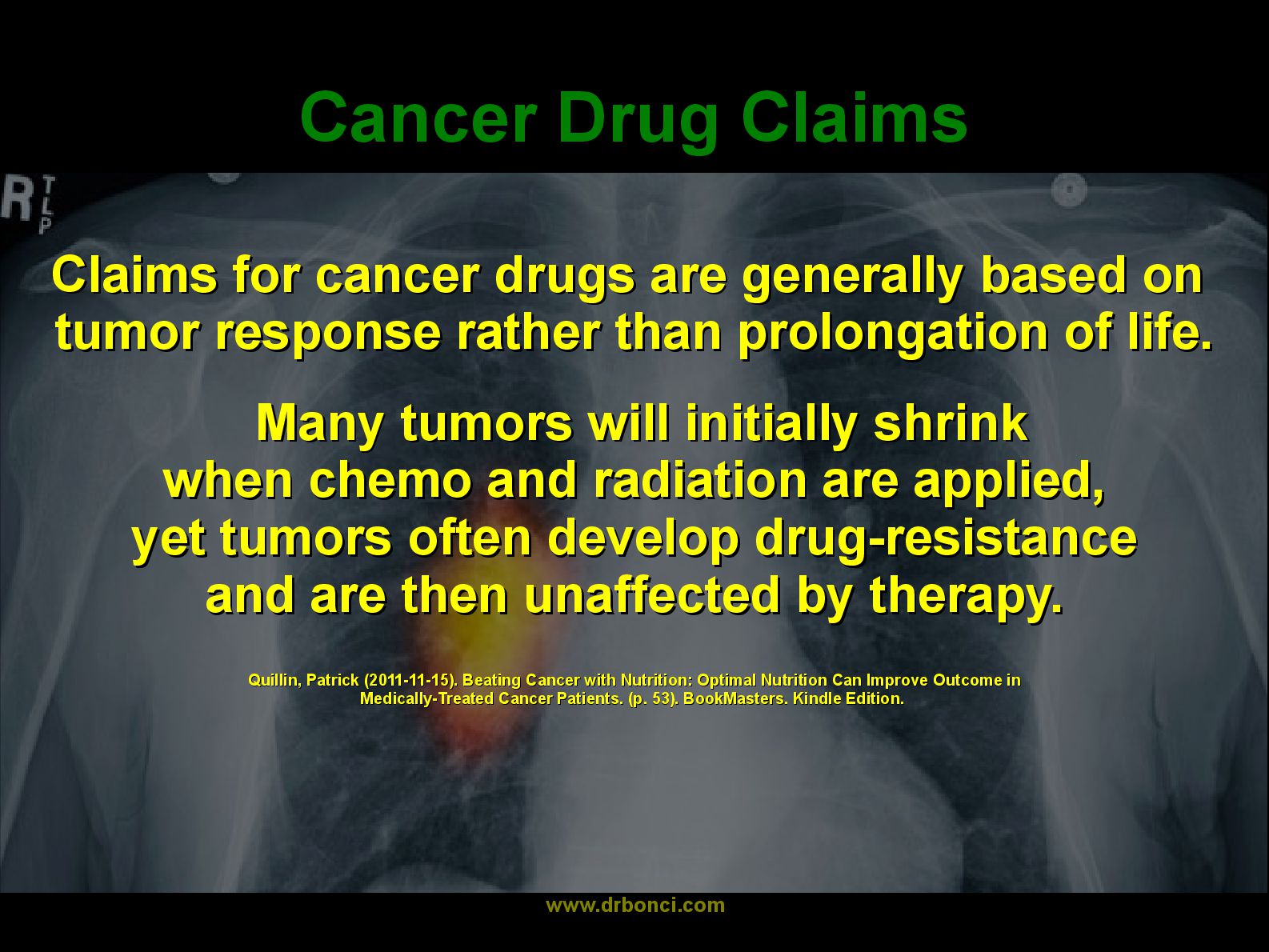 Cancer Drug Claims

R T L P

Claims for cancer drugs are generally based on tumor response rather than prolongation of life.

Many tumors will initially shrink when chemo and radiation are applied, yet tumors often develop drug-resistance and are then unaffected by therapy.

Quillin, Patrick (2011-11-15). Beating Cancer with Nutrition: Optimal Nutrition Can Improve Outcome in Medically-Treated Cancer Patients. (p. 53). BookMasters. Kindle Edition.

www.drbonci.com